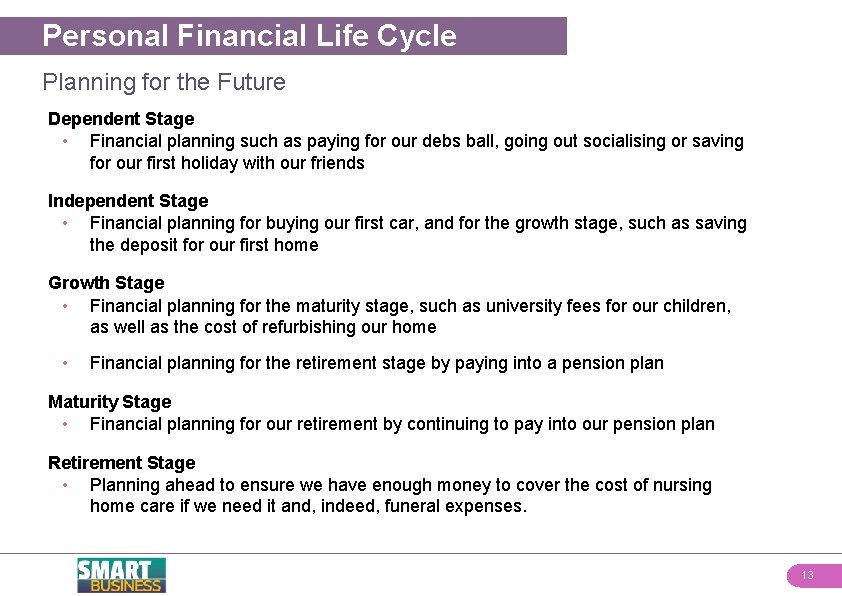 Personal Financial Life Cycle

Planning for the Future

Dependent Stage
• Financial planning such as paying for our debs ball, going out socialising or saving for our first holiday with our friends

Independent Stage
• Financial planning for buying our first car, and for the growth stage, such as saving the deposit for our first home

Growth Stage
• Financial planning for the maturity stage, such as university fees for our children, as well as the cost of refurbishing our home
• Financial planning for the retirement stage by paying into a pension plan

Maturity Stage
• Financial planning for our retirement by continuing to pay into our pension plan

Retirement Stage
• Planning ahead to ensure we have enough money to cover the cost of nursing home care if we need it and, indeed, funeral expenses.

SMART BUSINESS

13